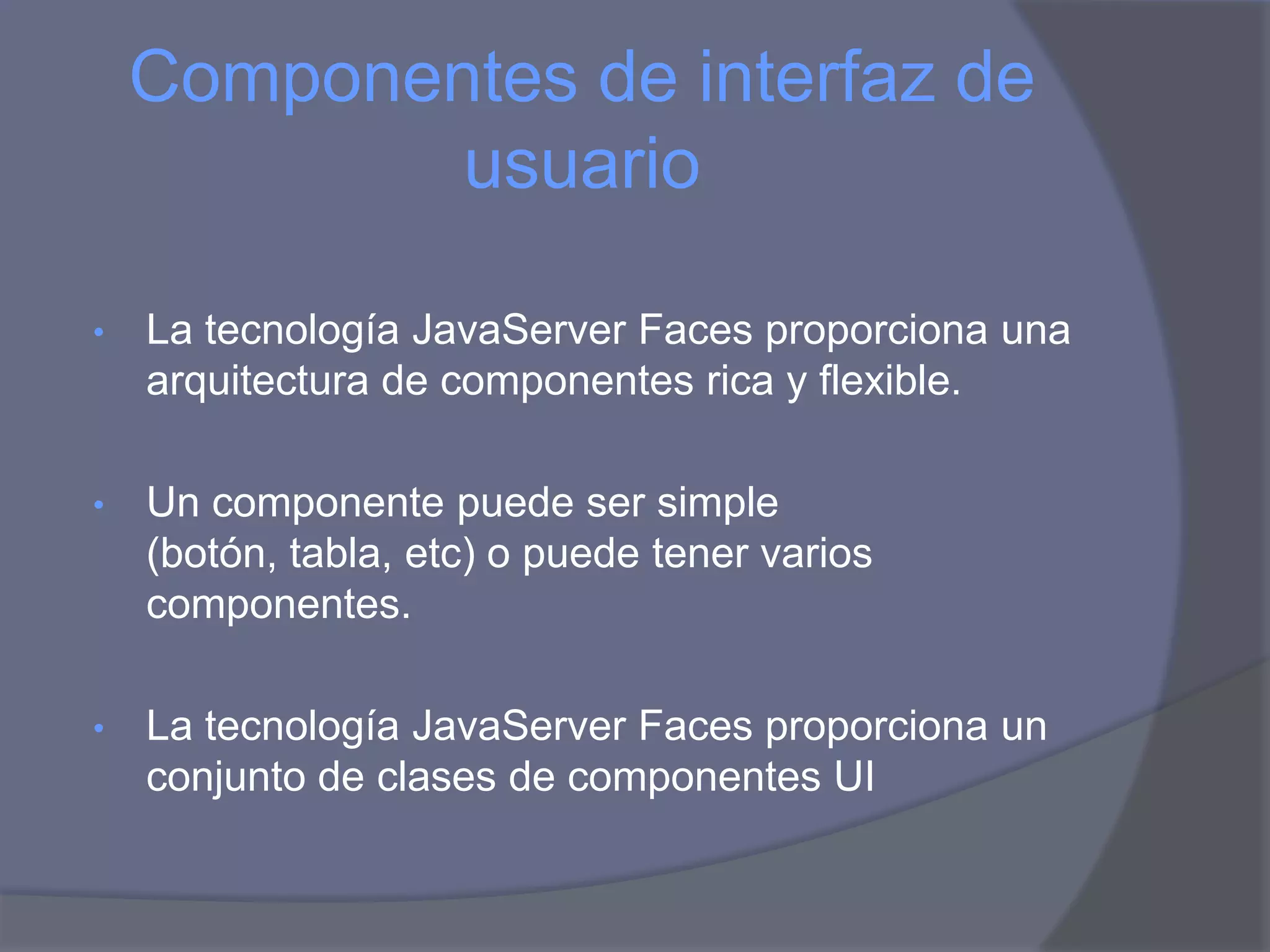 Componentes de interfaz de usuario

• La tecnología JavaServer Faces proporciona una arquitectura de componentes rica y flexible.

• Un componente puede ser simple (botón, tabla, etc) o puede tener varios componentes.

• La tecnología JavaServer Faces proporciona un conjunto de clases de componentes UI